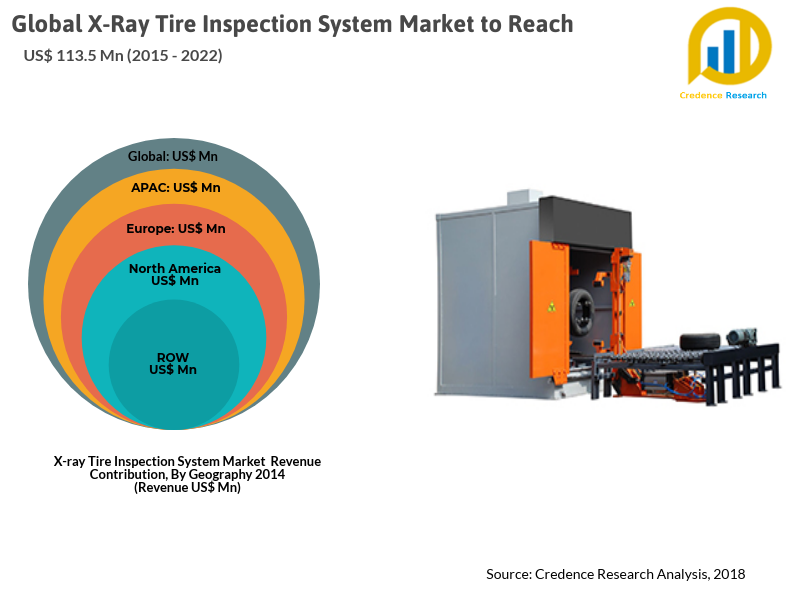 Global X-Ray Tire Inspection System Market to Reach

US$ 113.5 Mn (2015 - 2022)

Credence Research

Global: US$ Mn

APAC: US$ Mn

Europe: US$ Mn

North America US$ Mn

ROW US$ Mn

X-ray Tire Inspection System Market Revenue Contribution, By Geography 2014 (Revenue US$ Mn)

Source: Credence Research Analysis, 2018